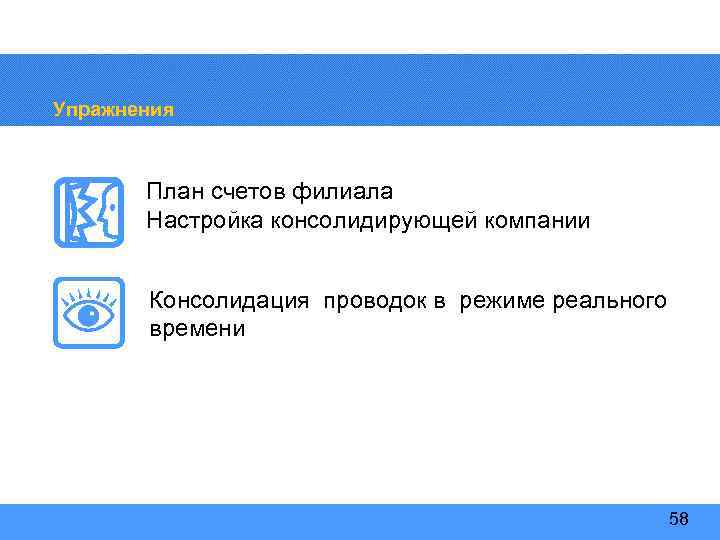 Упражнения

План счетов филиала
Настройка консолидирующей компании

Консолидация проводок в режиме реального времени

58